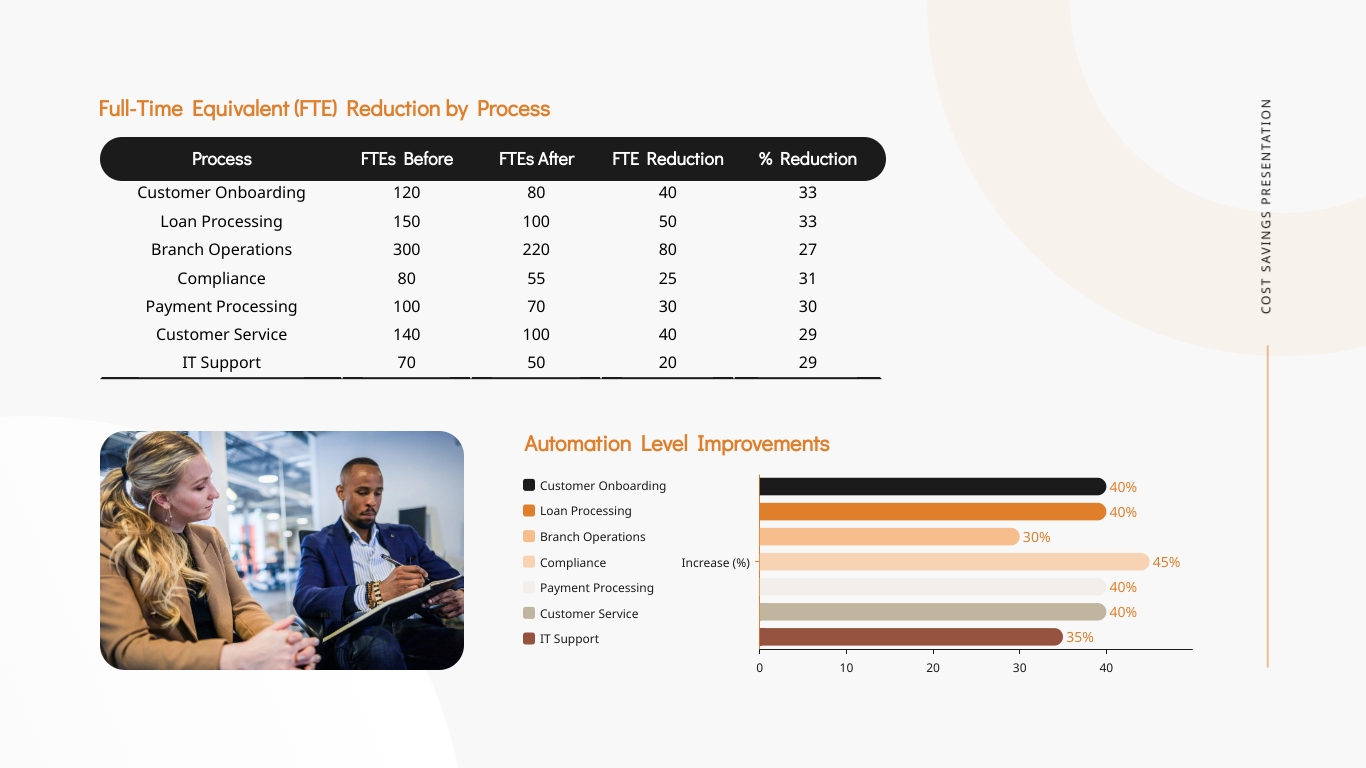 Full-Time Equivalent (FTE) Reduction by Process

| Process | FTEs Before | FTEs After | FTE Reduction | % Reduction |
|---|---|---|---|---|
| Customer Onboarding | 120 | 80 | 40 | 33 |
| Loan Processing | 150 | 100 | 50 | 33 |
| Branch Operations | 300 | 220 | 80 | 27 |
| Compliance | 80 | 55 | 25 | 31 |
| Payment Processing | 100 | 70 | 30 | 30 |
| Customer Service | 140 | 100 | 40 | 29 |
| IT Support | 70 | 50 | 20 | 29 |

COST SAVINGS PRESENTATION

Automation Level Improvements

Customer Onboarding
Loan Processing
Branch Operations
Compliance
Payment Processing
Customer Service
IT Support

Increase (%)

40%
40%
30%
45%
40%
40%
35%

0 10 20 30 40